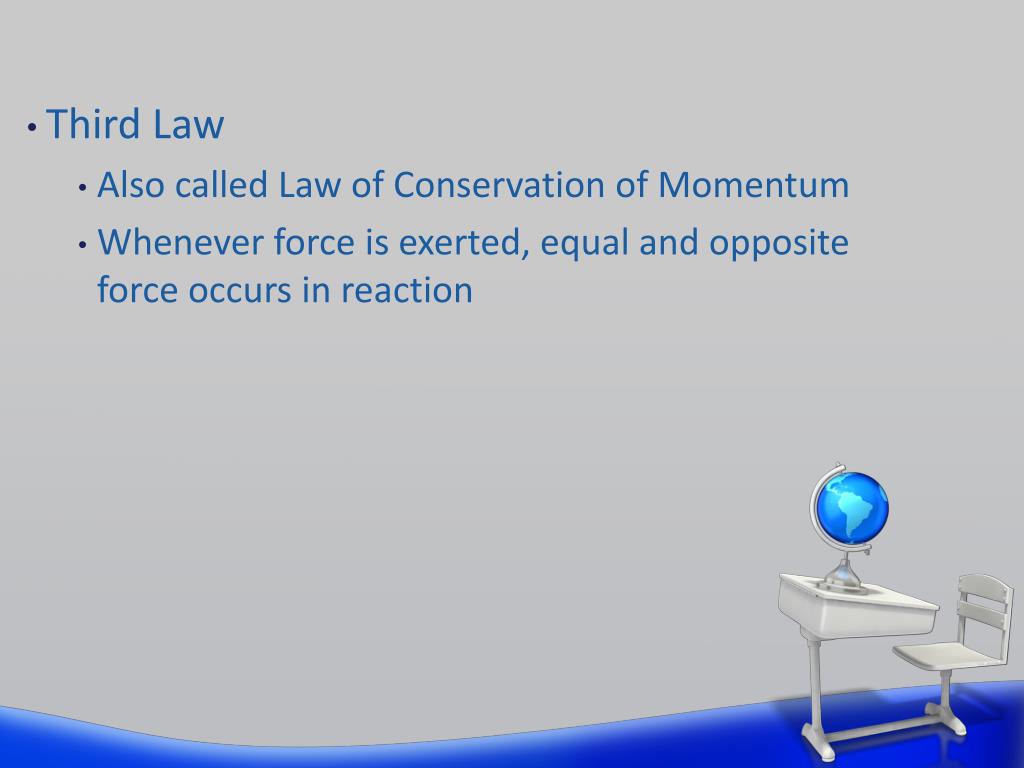 • Third Law
• Also called Law of Conservation of Momentum
• Whenever force is exerted, equal and opposite force occurs in reaction